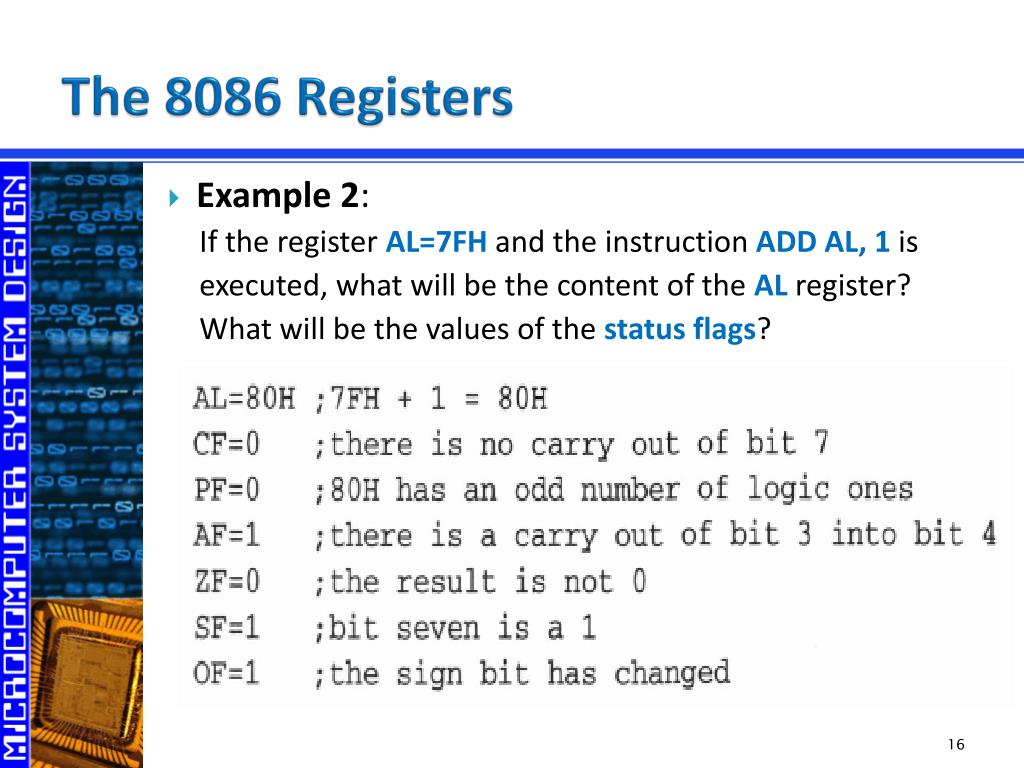 The 8086 Registers

MICROCOMPUTER SYSTEM DESIGN

Example 2:
If the register AL=7FH and the instruction ADD AL, 1 is executed, what will be the content of the AL register? What will be the values of the status flags?

AL=80H ;7FH + 1 = 80H
CF=0 ;there is no carry out of bit 7
PF=0 ;80H has an odd number of logic ones
AF=1 ;there is a carry out of bit 3 into bit 4
ZF=0 ;the result is not 0
SF=1 ;bit seven is a 1
OF=1 ;the sign bit has changed

16